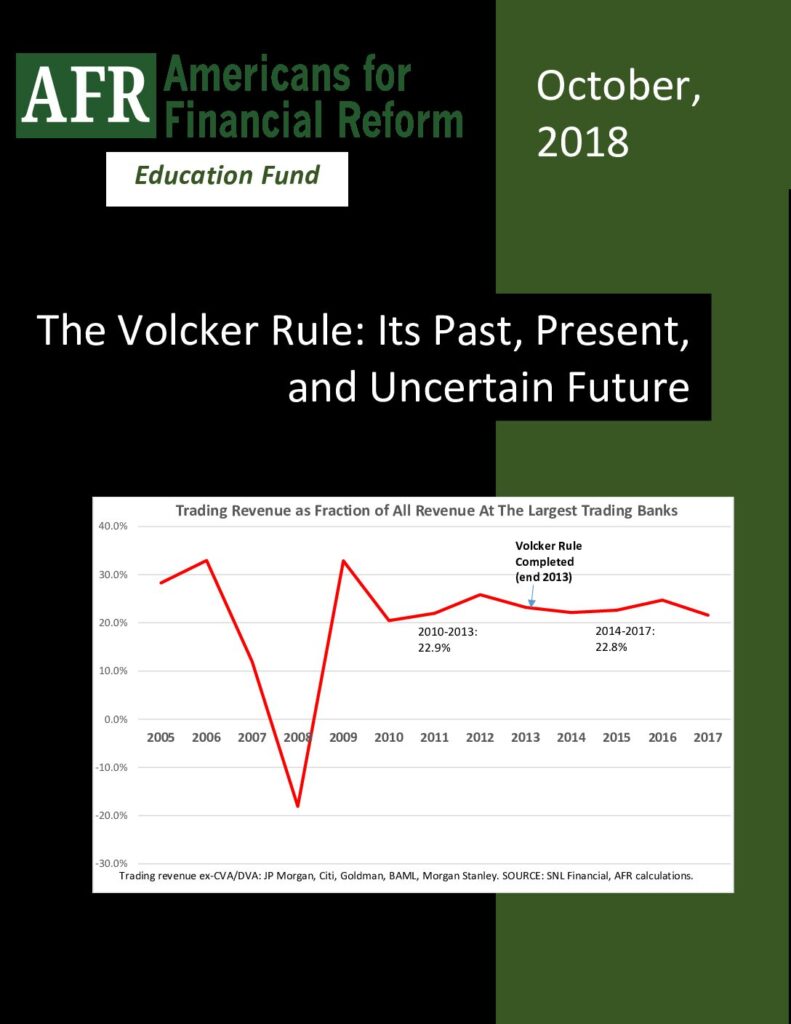 AFR Americans for Financial Reform

Education Fund

October, 2018

The Volcker Rule: Its Past, Present, and Uncertain Future

Trading Revenue as Fraction of All Revenue At The Largest Trading Banks

40.0%
30.0%
20.0%
10.0%
0.0%
-10.0%
-20.0%
-30.0%

Volcker Rule Completed (end 2013)

2010-2013: 22.9%

2014-2017: 22.8%

2005 2006 2007 2008 2009 2010 2011 2012 2013 2014 2015 2016 2017

Trading revenue ex-CVA/DVA: JP Morgan, Citi, Goldman, BAML, Morgan Stanley. SOURCE: SNL Financial, AFR calculations.